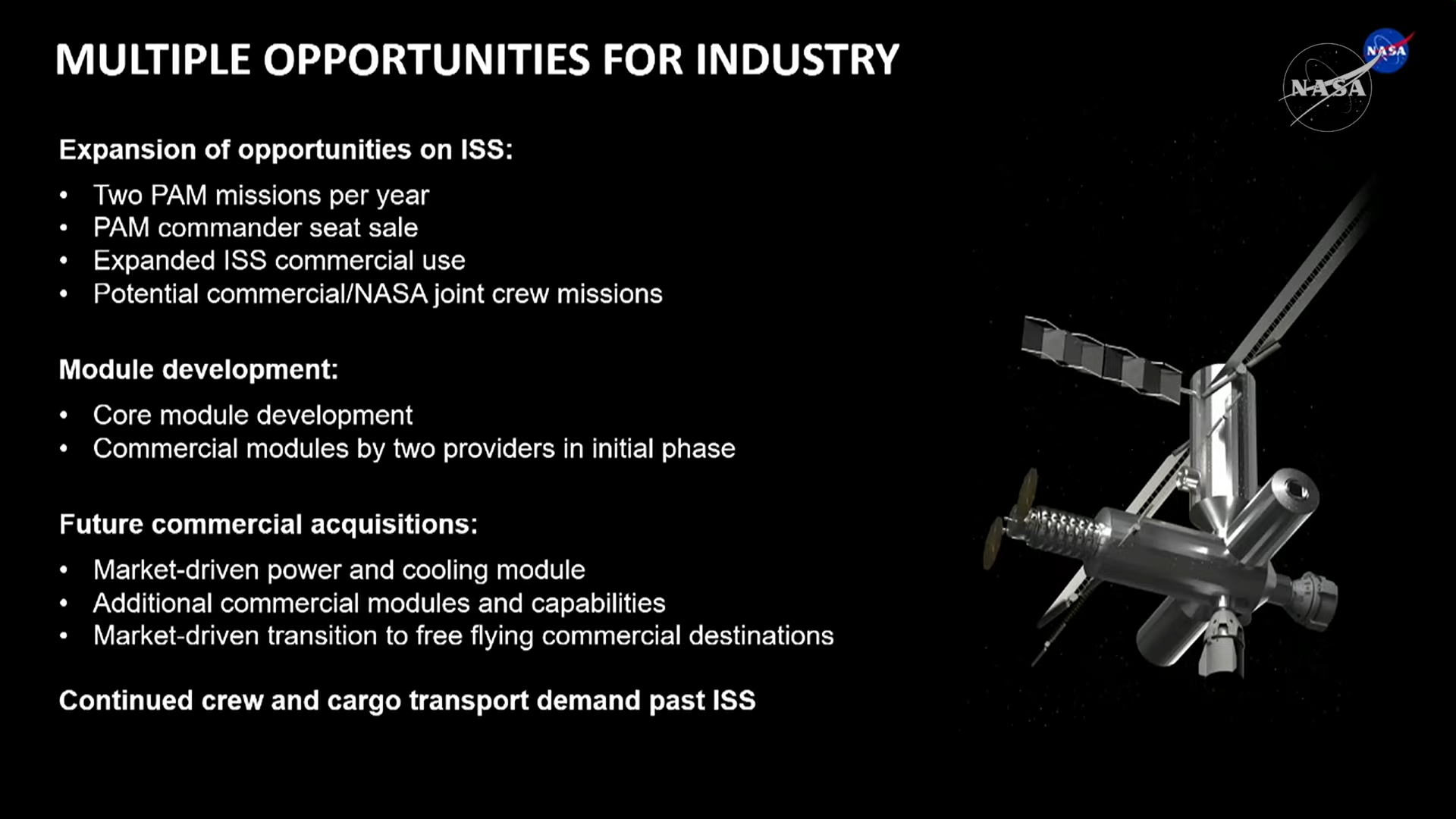 MULTIPLE OPPORTUNITIES FOR INDUSTRY

NASA

NASA

Expansion of opportunities on ISS:

• Two PAM missions per year
• PAM commander seat sale
• Expanded ISS commercial use
• Potential commercial/NASA joint crew missions

Module development:

• Core module development
• Commercial modules by two providers in initial phase

Future commercial acquisitions:

• Market-driven power and cooling module
• Additional commercial modules and capabilities
• Market-driven transition to free flying commercial destinations

Continued crew and cargo transport demand past ISS